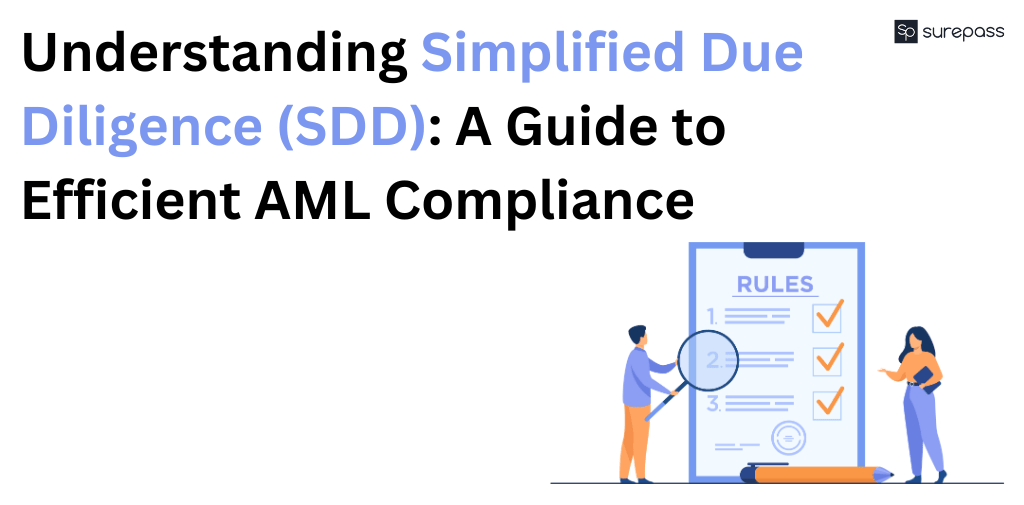 Understanding Simplified Due Diligence (SDD): A Guide to Efficient AML Compliance

Sp surepass

RULES
1.
2.
3.